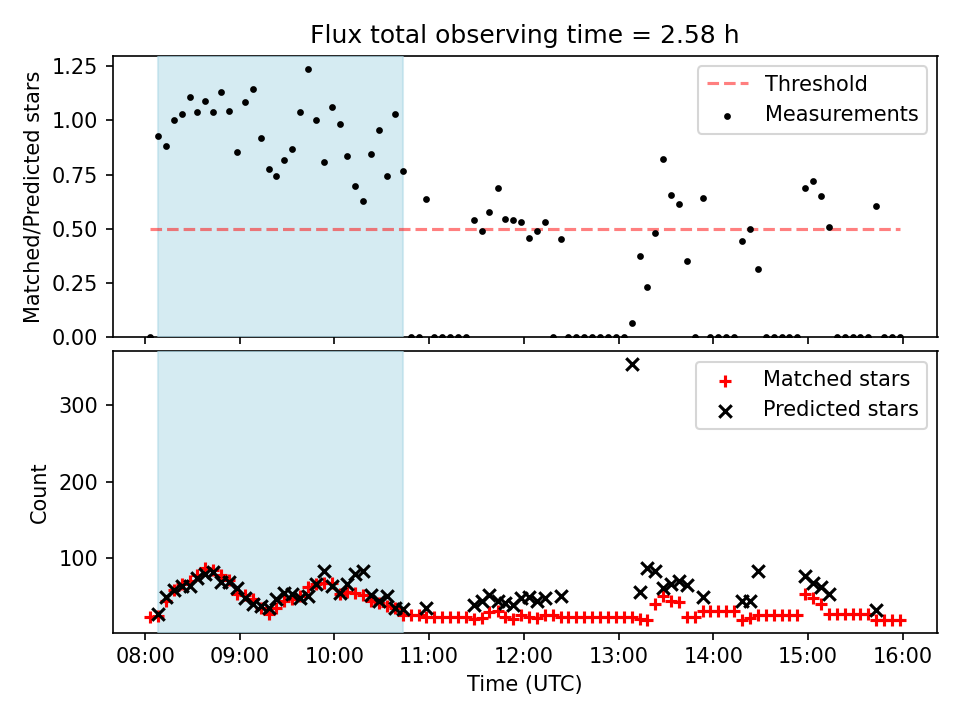 Flux total observing time = 2.58 h

Matched/Predicted stars

1.25
1.00
0.75
0.50
0.25
0.00

Threshold
Measurements

Count

300
200
100

Matched stars
Predicted stars

08:00
09:00
10:00
11:00
12:00
13:00
14:00
15:00
16:00

Time (UTC)